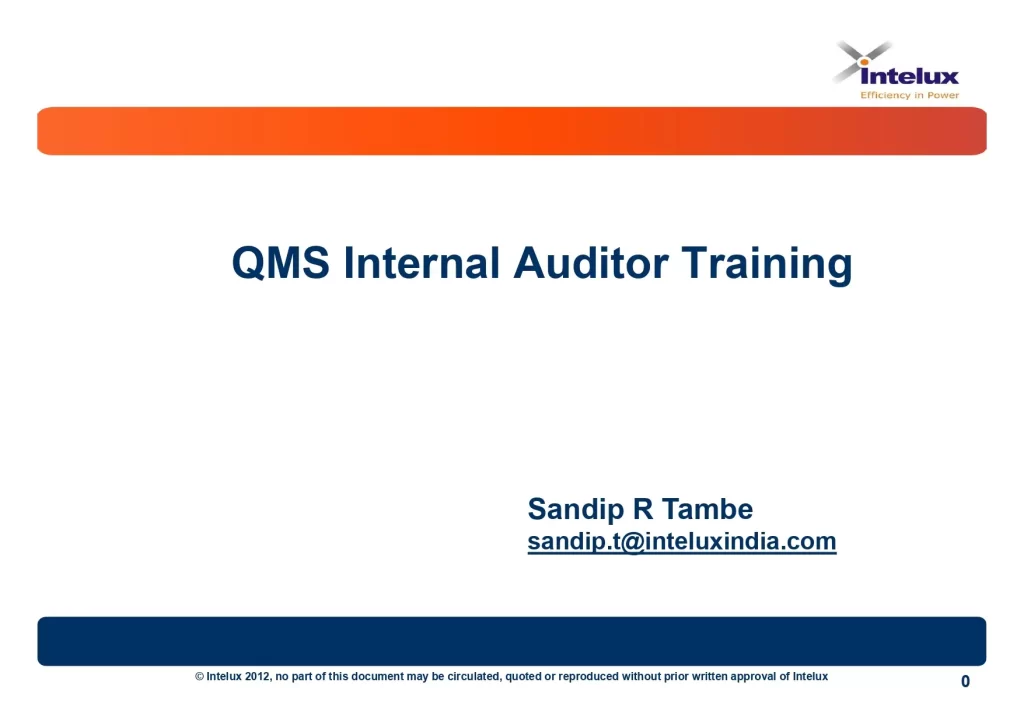 Intelux
Efficiency in Power

QMS Internal Auditor Training

Sandip R Tambe
sandip.t@inteluxindia.com

© Intelux 2012, no part of this document may be circulated, quoted or reproduced without prior written approval of Intelux

0